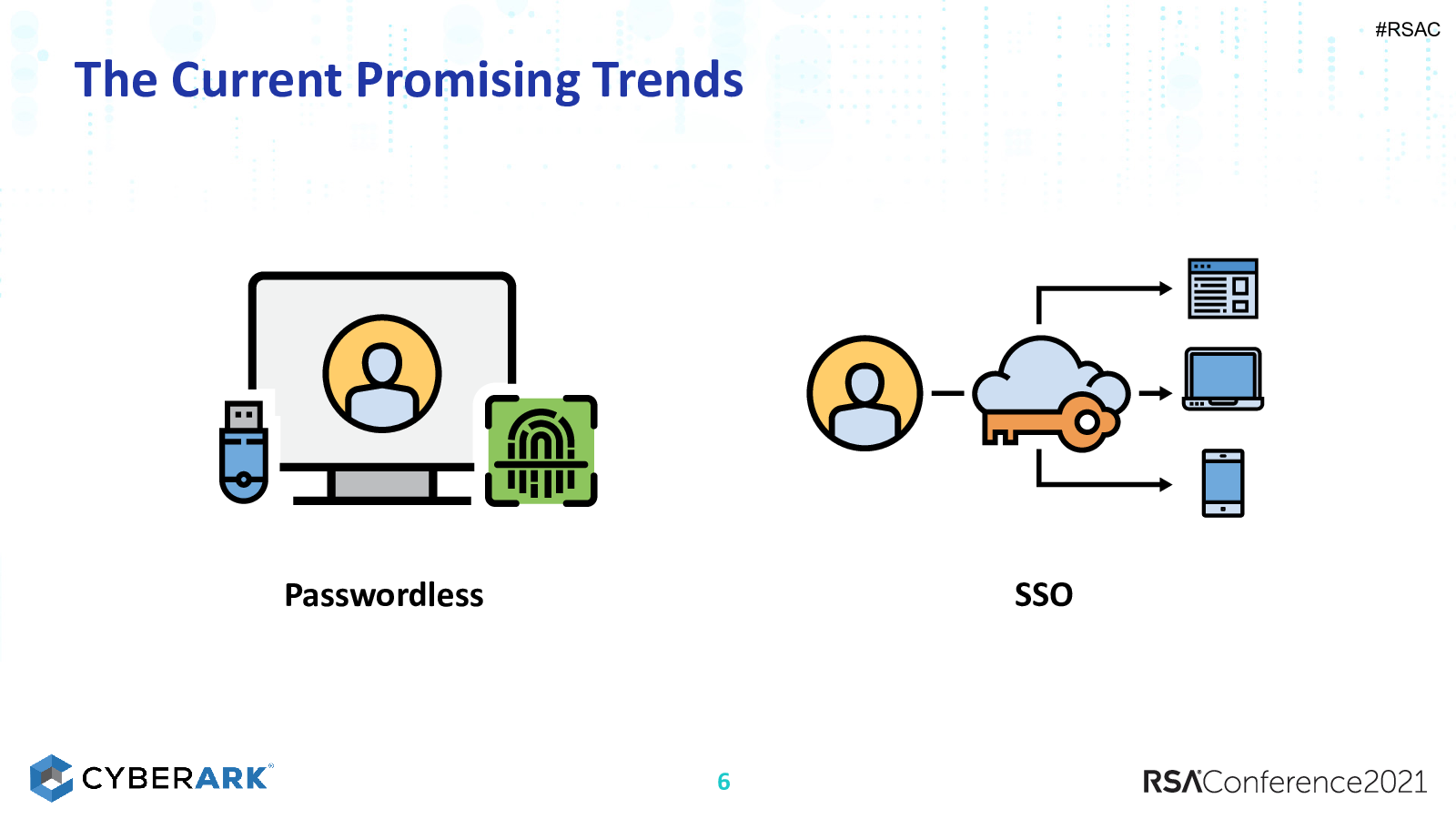 #RSAC

The Current Promising Trends

Passwordless

SSO

CYBERARK

6

RSAConference2021